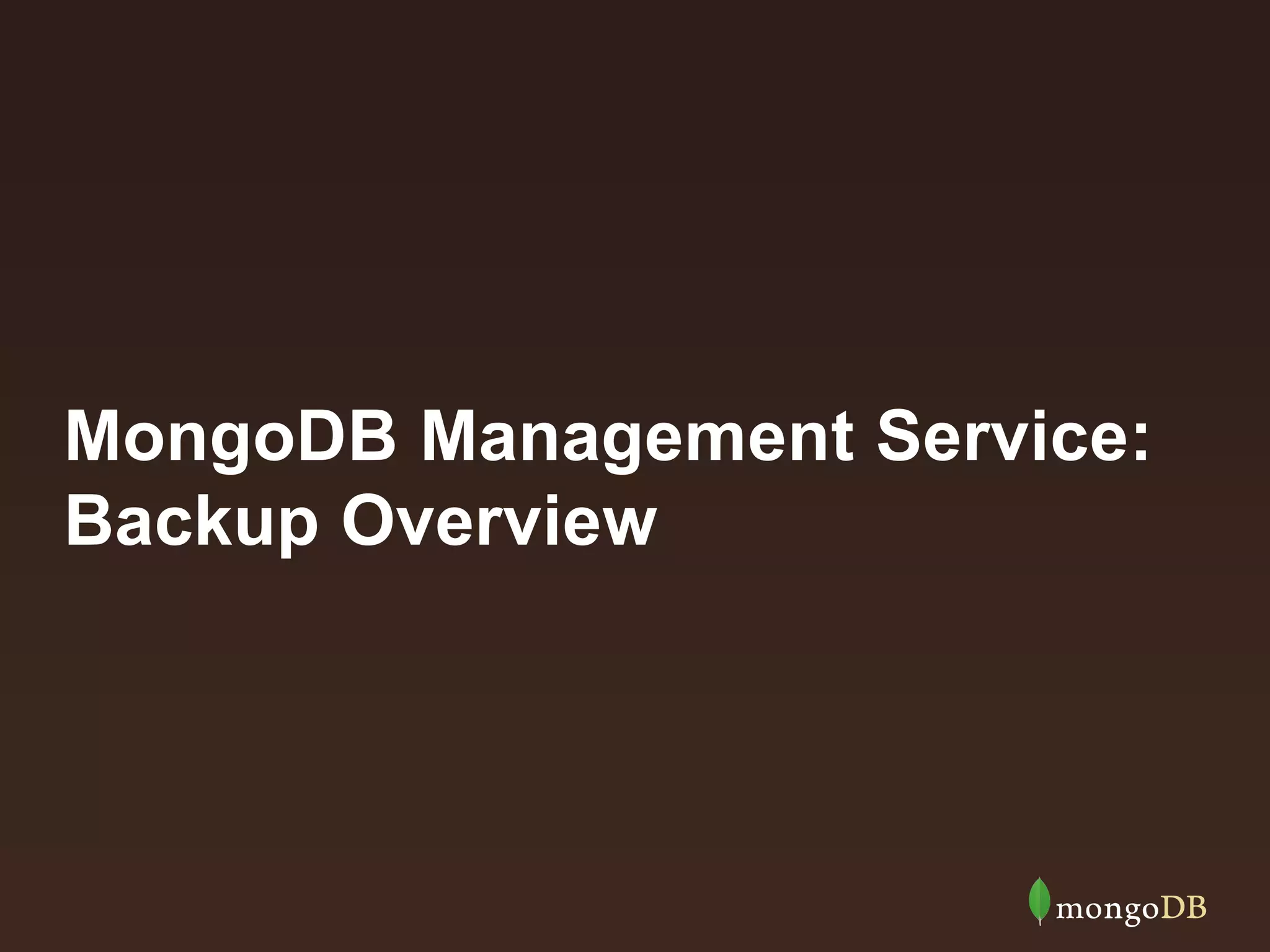 MongoDB Management Service: Backup Overview

mongoDB